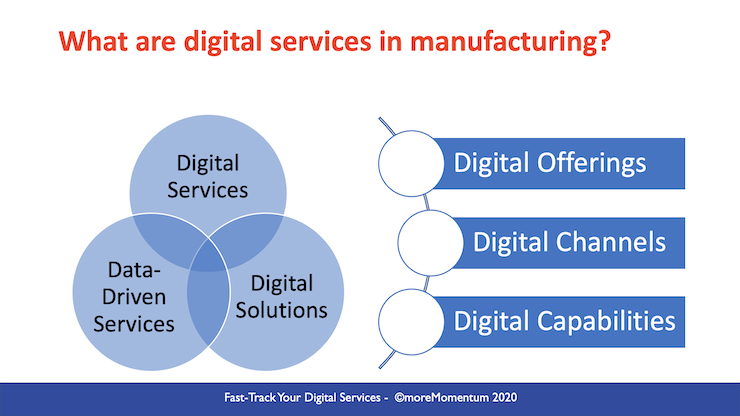 What are digital services in manufacturing?

Digital Services

Data-Driven Services

Digital Solutions

Digital Offerings

Digital Channels

Digital Capabilities

Fast-Track Your Digital Services - ©moreMomentum 2020